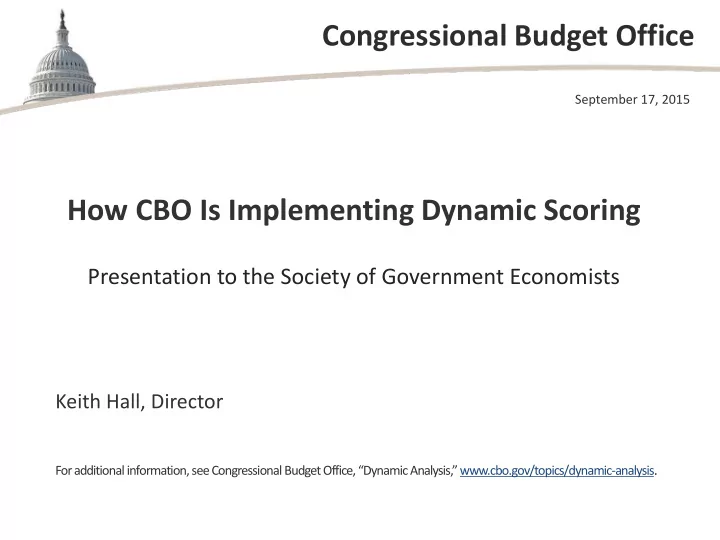 Congressional Budget Office

September 17, 2015

How CBO Is Implementing Dynamic Scoring

Presentation to the Society of Government Economists

Keith Hall, Director

For additional information, see Congressional Budget Office, "Dynamic Analysis," www.cbo.gov/topics/dynamic-analysis.